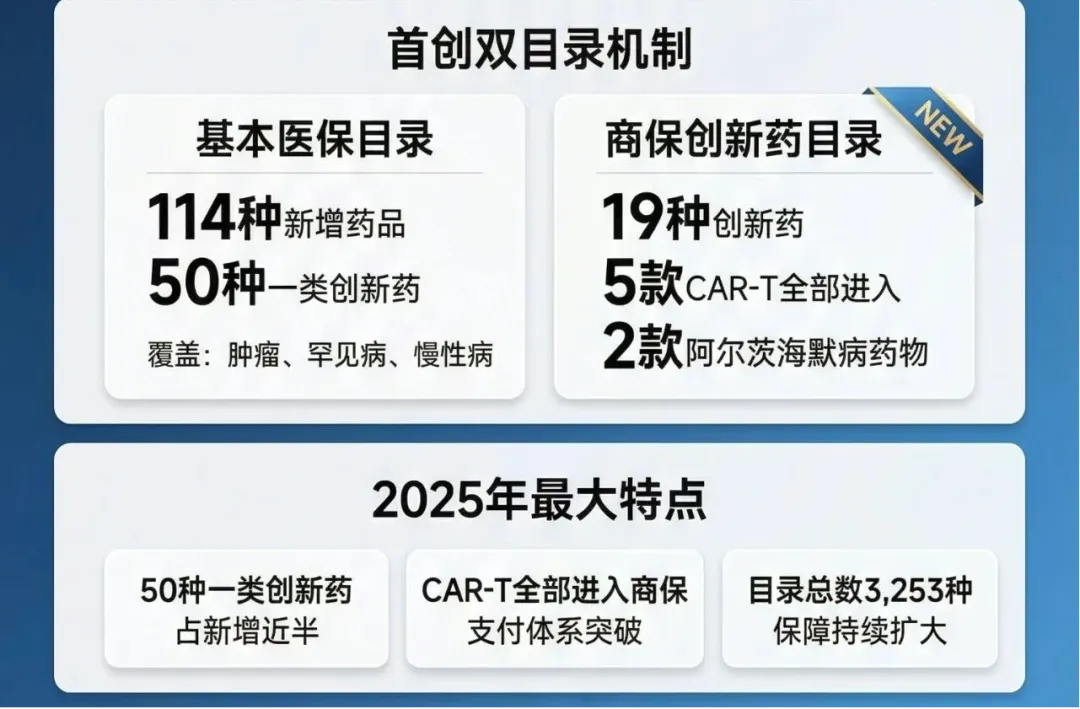 首创双目录机制

基本医保目录

114种新增药品
50种一类创新药

覆盖：肿瘤、罕见病、慢性病

商保创新药目录

NEW

19种创新药
5款CAR-T全部进入
2款阿尔茨海默病药物

2025年最大特点

50种一类创新药
占新增近半

CAR-T全部进入商保
支付体系突破

目录总数3,253种
保障持续扩大